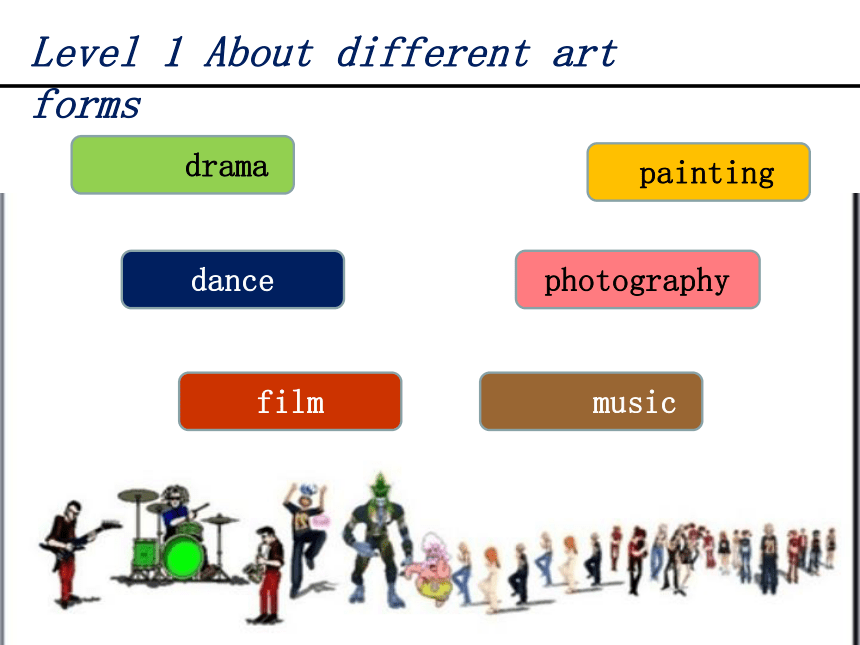 Level 1 About different art forms

drama

painting

dance

photography

film

music